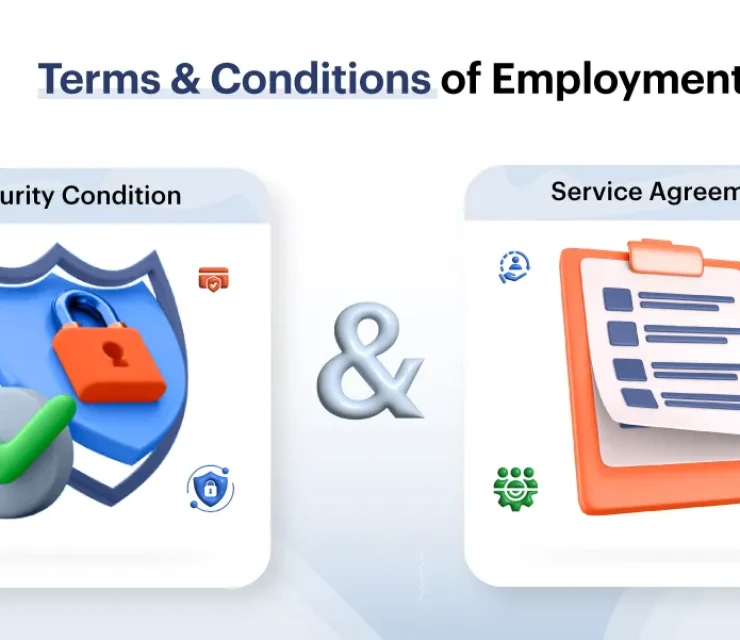 Terms & Conditions of Employment

urity Condition

&

Service Agreem